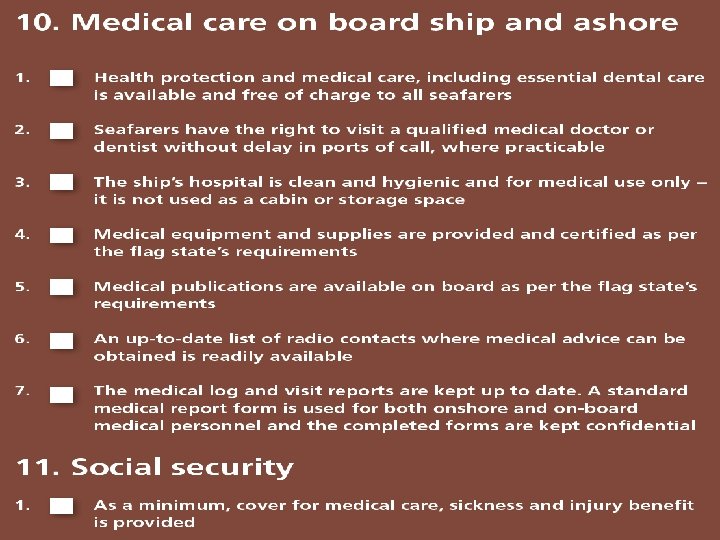 10. Medical care on board ship and ashore

1. Health protection and medical care, including essential dental care is available and free of charge to all seafarers

2. Seafarers have the right to visit a qualified medical doctor or dentist without delay in ports of call, where practicable

3. The ship's hospital is clean and hygienic and for medical use only – it is not used as a cabin or storage space

4. Medical equipment and supplies are provided and certified as per the flag state's requirements

5. Medical publications are available on board as per the flag state's requirements

6. An up-to-date list of radio contacts where medical advice can be obtained is readily available

7. The medical log and visit reports are kept up to date. A standard medical report form is used for both onshore and on-board medical personnel and the completed forms are kept confidential

11. Social security

1. As a minimum, cover for medical care, sickness and injury benefit is provided